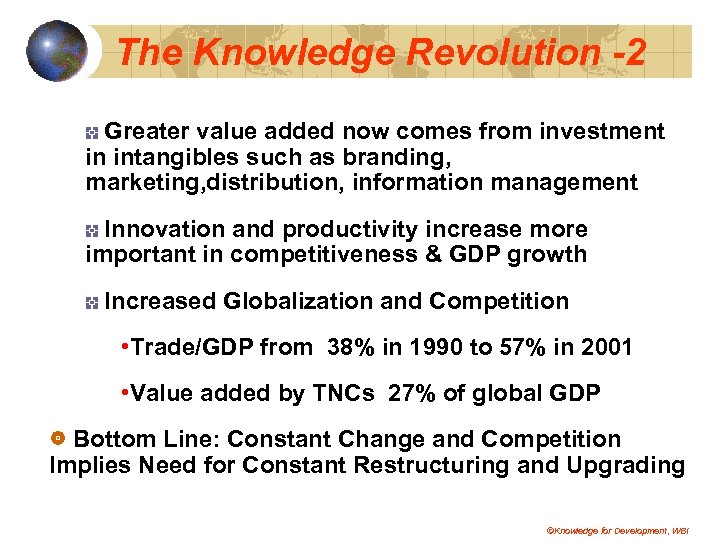 The Knowledge Revolution -2

Greater value added now comes from investment in intangibles such as branding, marketing,distribution, information management

Innovation and productivity increase more important in competitiveness & GDP growth

Increased Globalization and Competition

•Trade/GDP from 38% in 1990 to 57% in 2001

•Value added by TNCs 27% of global GDP

Bottom Line: Constant Change and Competition Implies Need for Constant Restructuring and Upgrading

©Knowledge for Development, WBI